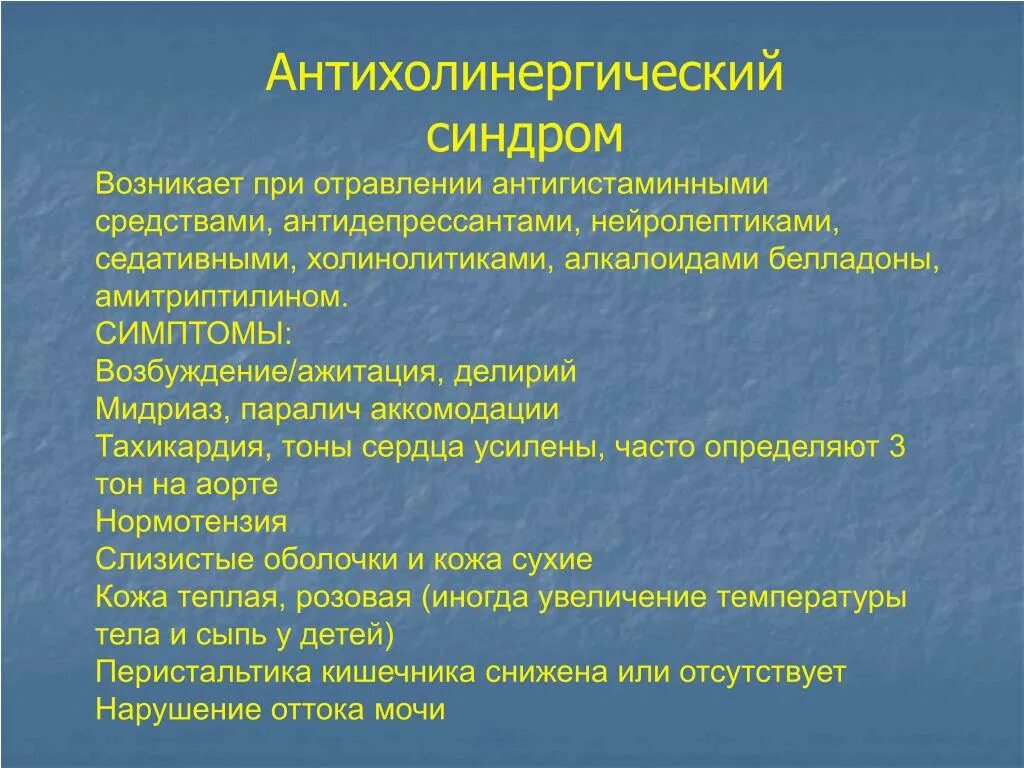 Антихолинергический синдром

Возникает при отравлении антигистаминными средствами, антидепрессантами, нейролептиками, седативными, холинолитиками, алкалоидами белладоны, амитриптилином.
СИМПТОМЫ:
Возбуждение/ажитация, делирий
Мидриаз, паралич аккомодации
Тахикардия, тоны сердца усилены, часто определяют 3 тон на аорте
Нормотензия
Слизистые оболочки и кожа сухие
Кожа теплая, розовая (иногда увеличение температуры тела и сыпь у детей)
Перистальтика кишечника снижена или отсутствует
Нарушение оттока мочи